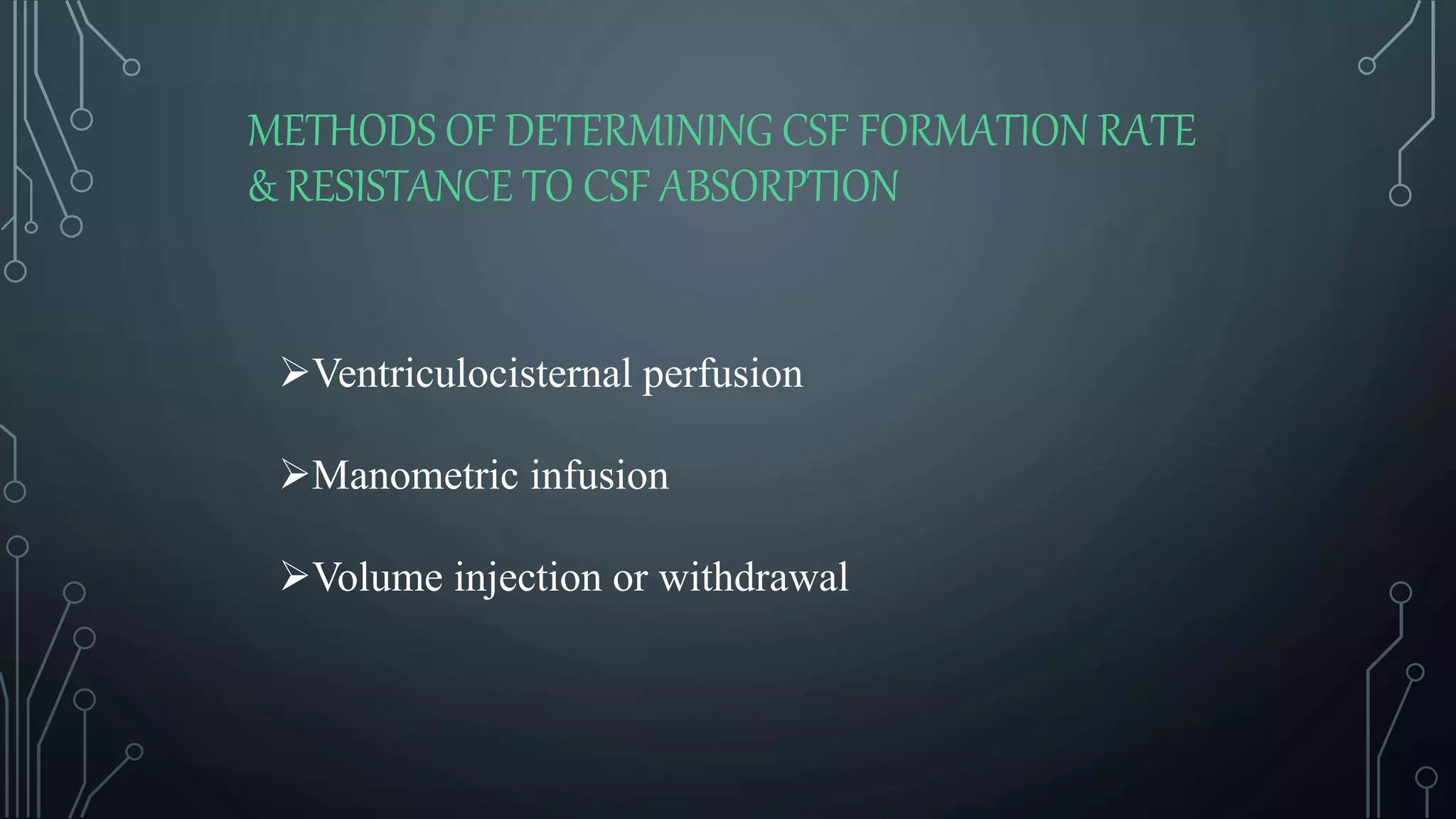 METHODS OF DETERMINING CSF FORMATION RATE & RESISTANCE TO CSF ABSORPTION

➢Ventriculocisternal perfusion

➢Manometric infusion

➢Volume injection or withdrawal